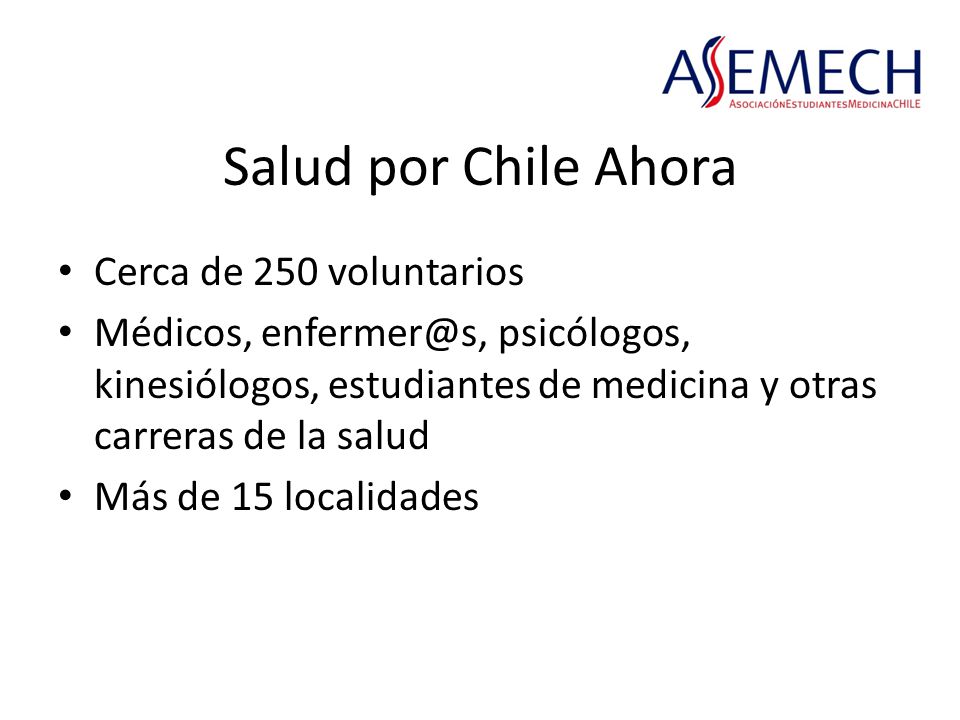 ASEMECH
AsociaciónEstudiantesMedicinaCHILE

Salud por Chile Ahora

• Cerca de 250 voluntarios
• Médicos, enfermer@s, psicólogos, kinesiólogos, estudiantes de medicina y otras carreras de la salud
• Más de 15 localidades